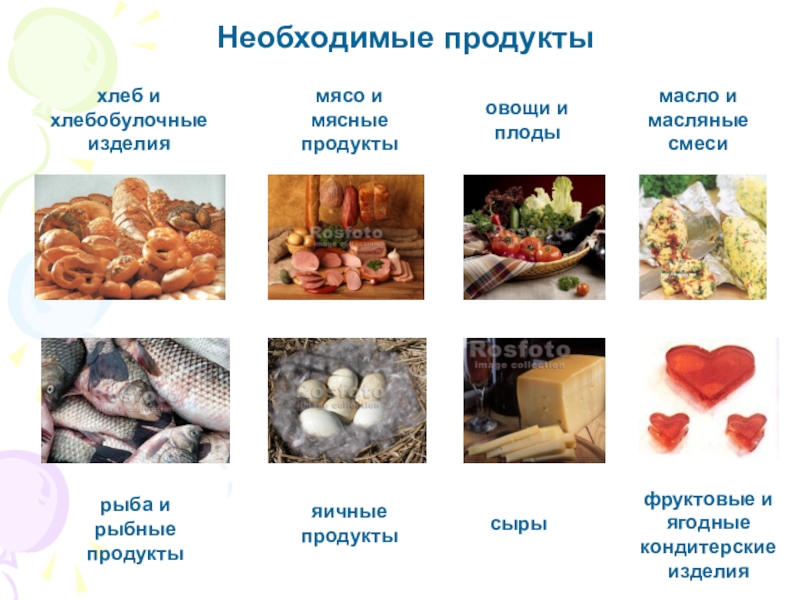 Необходимые продукты

хлеб и хлебобулочные изделия

мясо и мясные продукты

овощи и плоды

масло и масляные смеси

Rosfoto

Rosfoto
image collection

Rosfoto
image collection

рыба и рыбные продукты

яичные продукты

сыры

фруктовые и ягодные кондитерские изделия